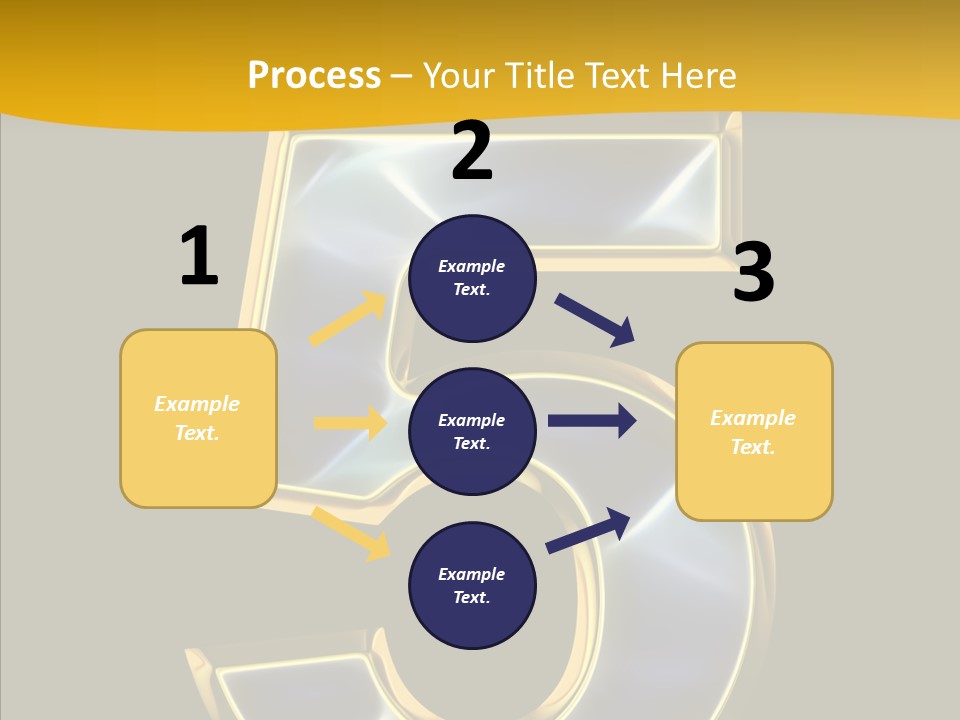 Process – Your Title Text Here

1

Example Text.

2

Example Text.

Example Text.

Example Text.

3

Example Text.